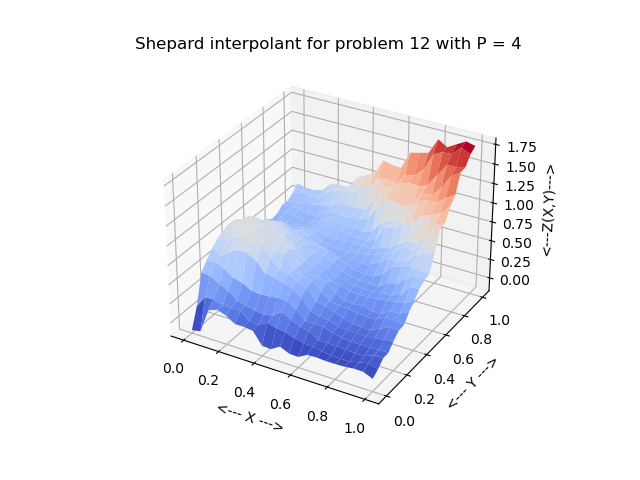 Shepard interpolant for problem 12 with P = 4

1.75
1.50
1.25
1.00
0.75
0.50
0.25
0.00
<---Z(X,Y)--->

0.0
0.2
0.4
0.6
0.8
1.0
<--- X --->

0.0
0.2
0.4
0.6
0.8
1.0
<--- Y --->